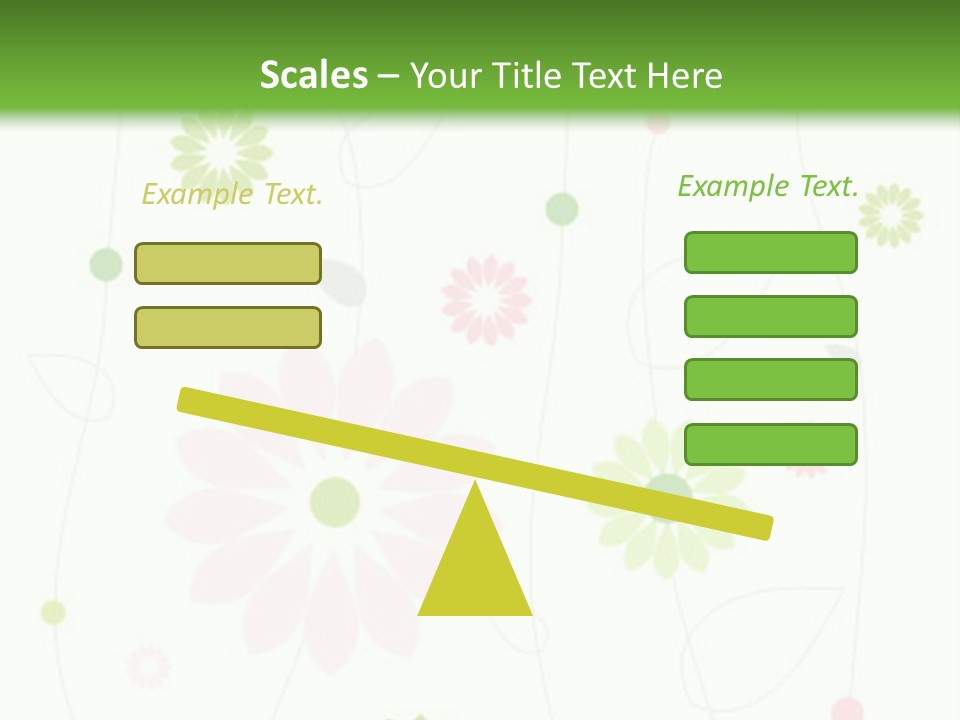 Scales – Your Title Text Here

Example Text.

Example Text.